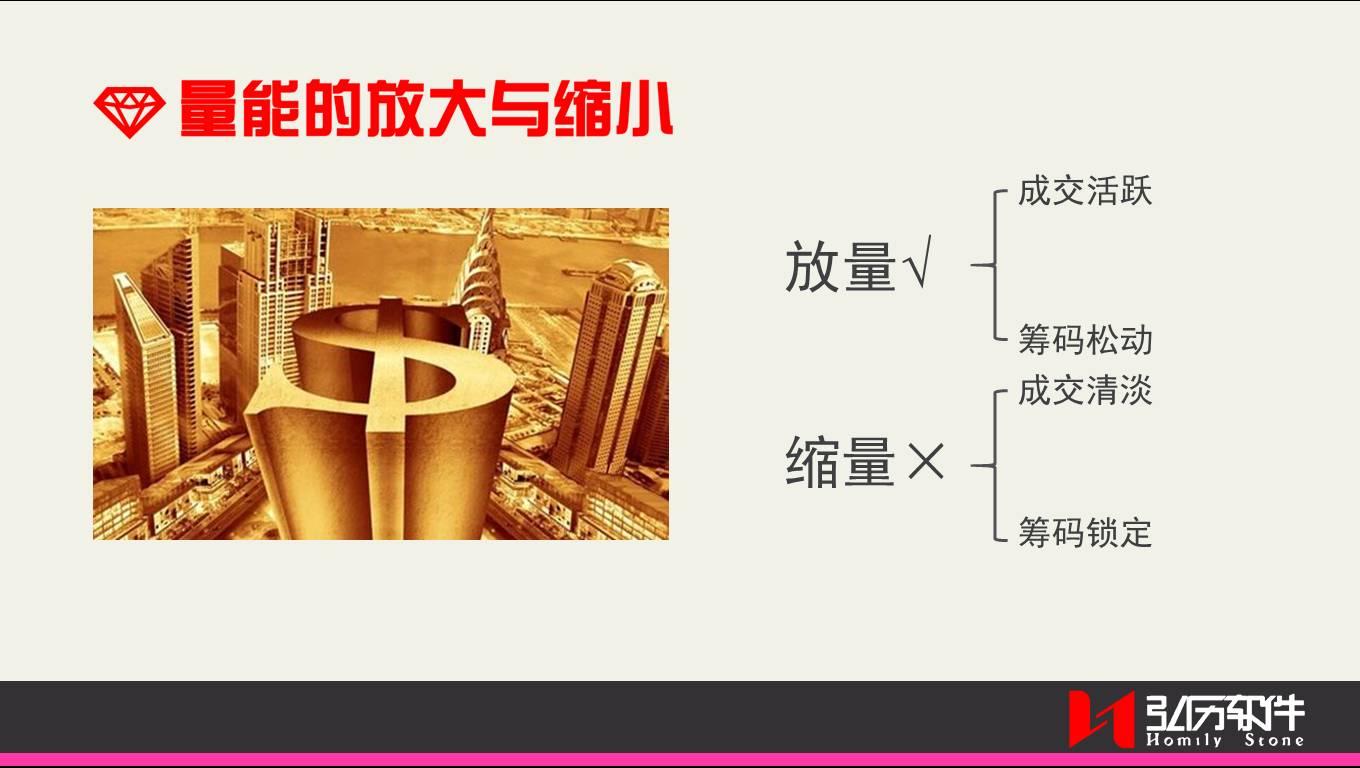 量能的放大与缩小

放量√

成交活跃

筹码松动

缩量×

成交清淡

筹码锁定

弘历软件
Homily Stone